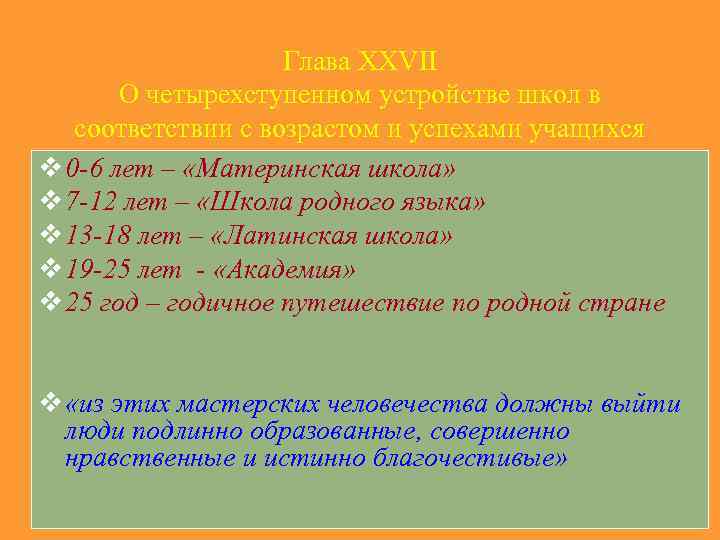 Глава XXVII
О четырехступенном устройстве школ в соответствии с возрастом и успехами учащихся

❖ 0-6 лет – «Материнская школа»
❖ 7-12 лет – «Школа родного языка»
❖ 13-18 лет – «Латинская школа»
❖ 19-25 лет - «Академия»
❖ 25 год – годичное путешествие по родной стране

❖ «из этих мастерских человечества должны выйти люди подлинно образованные, совершенно нравственные и истинно благочестивые»